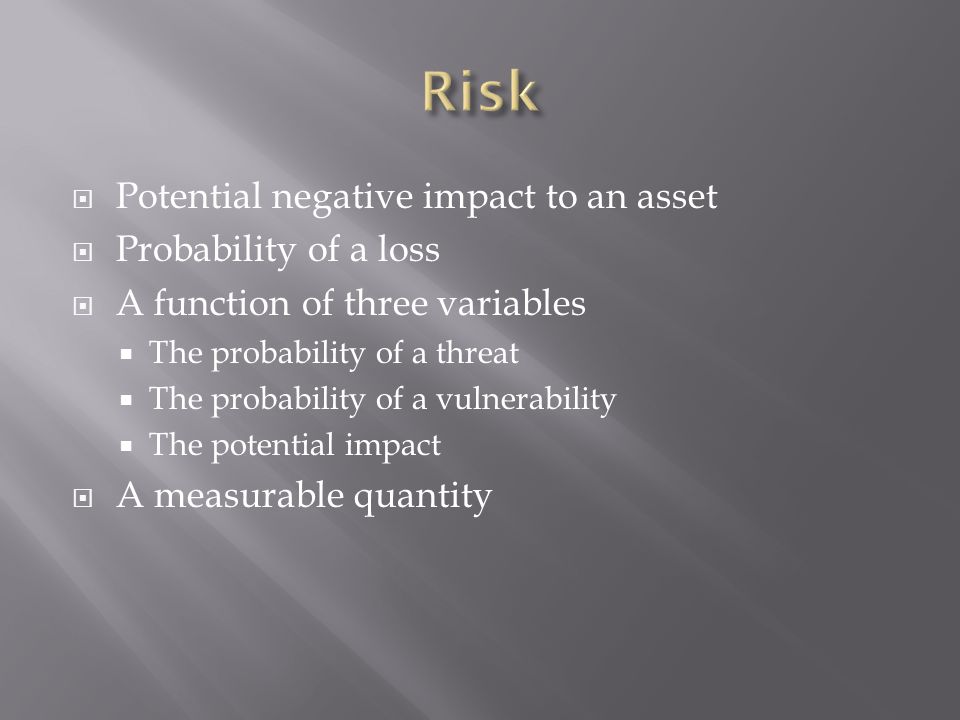 Risk

- Potential negative impact to an asset
- Probability of a loss
- A function of three variables
  - The probability of a threat
  - The probability of a vulnerability
  - The potential impact
- A measurable quantity